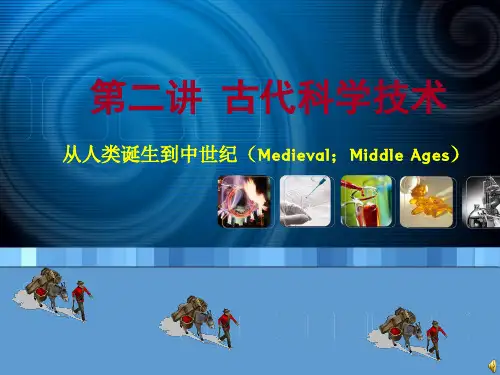 第二讲 古代科学技术

从人类诞生到中世纪（Medieval；Middle Ages）